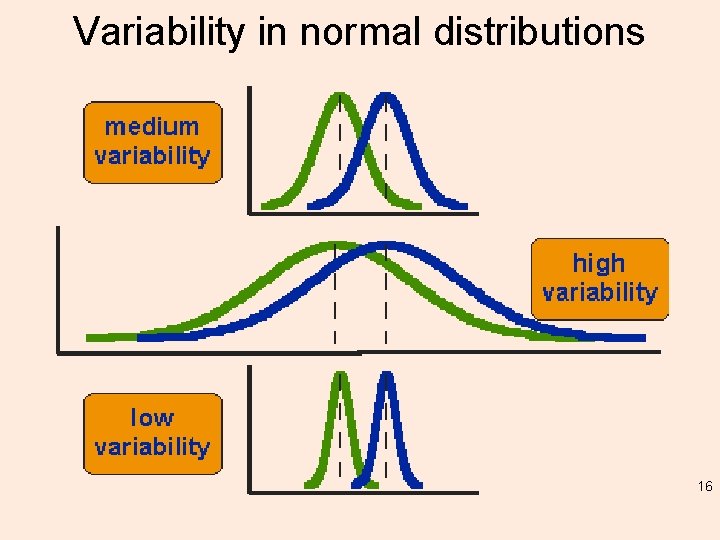 Variability in normal distributions

medium variability

high variability

low variability

16